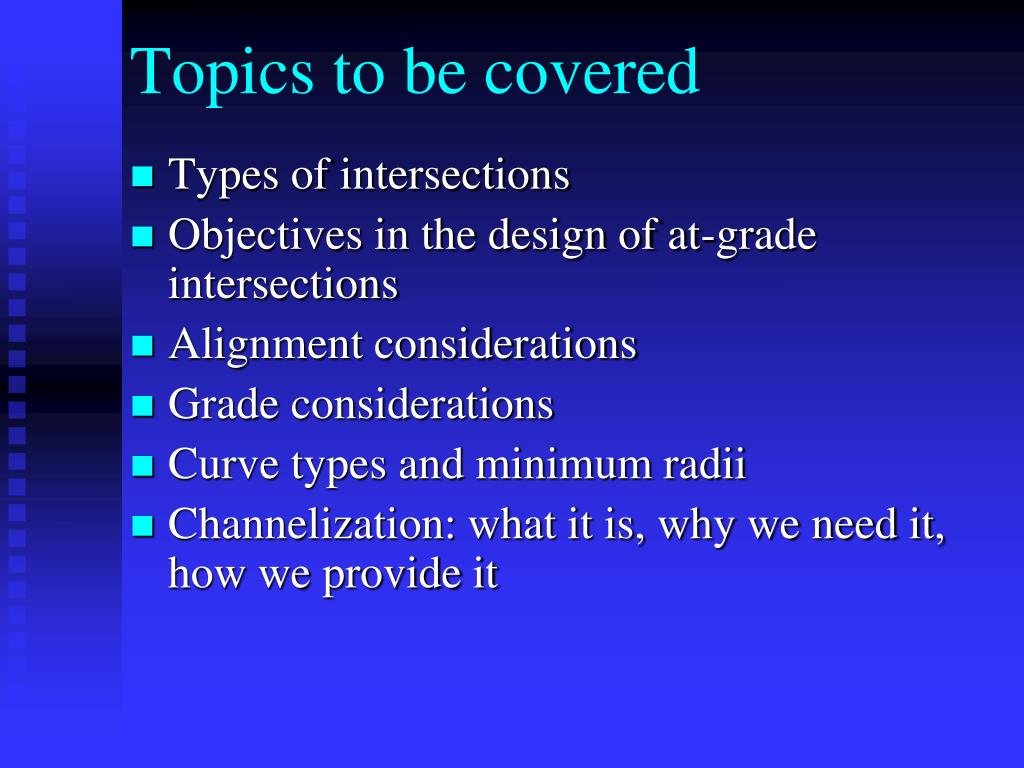 Topics to be covered

- Types of intersections
- Objectives in the design of at-grade intersections
- Alignment considerations
- Grade considerations
- Curve types and minimum radii
- Channelization: what it is, why we need it, how we provide it